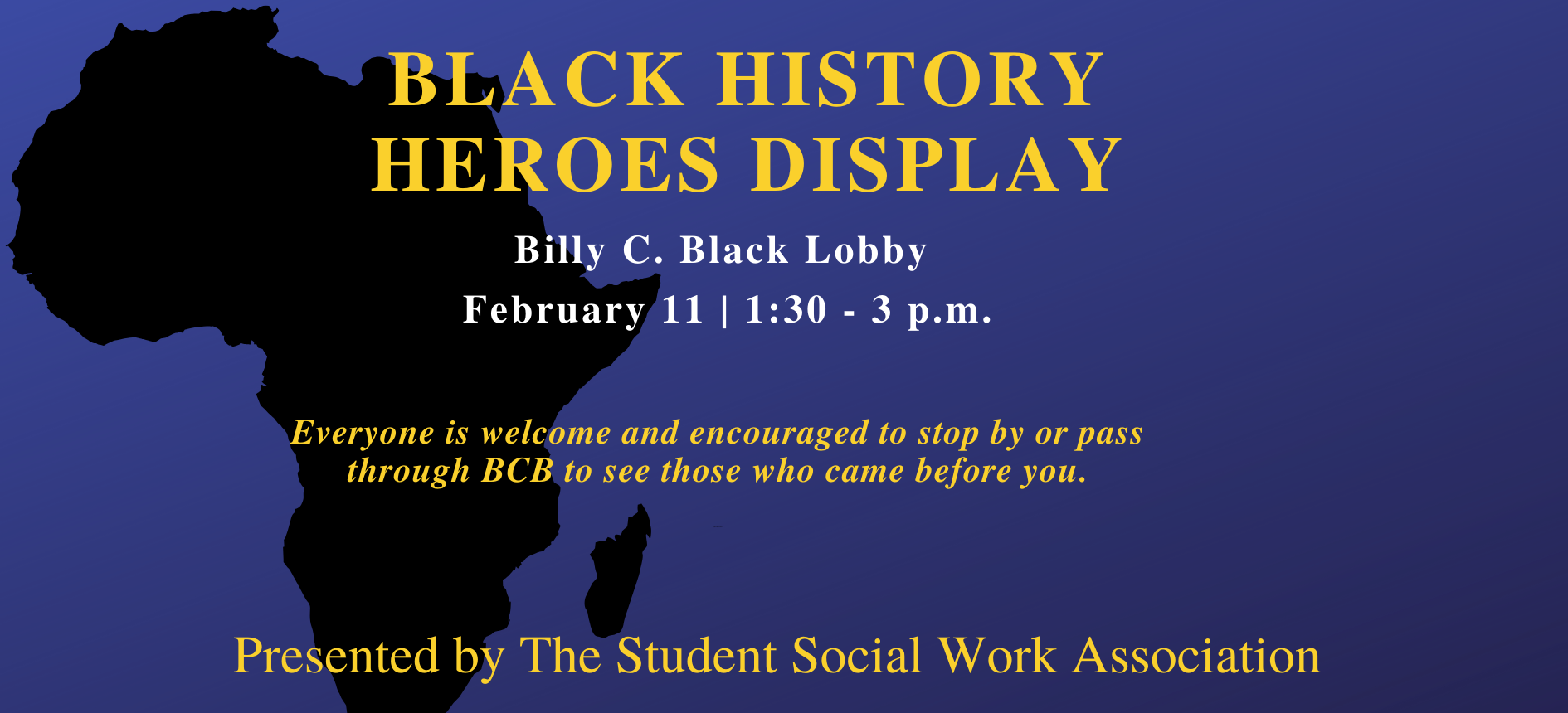 BLACK HISTORY HEROES DISPLAY

Billy C. Black Lobby

February 11 | 1:30 - 3 p.m.

Everyone is welcome and encouraged to stop by or pass through BCB to see those who came before you.

Presented by The Student Social Work Association